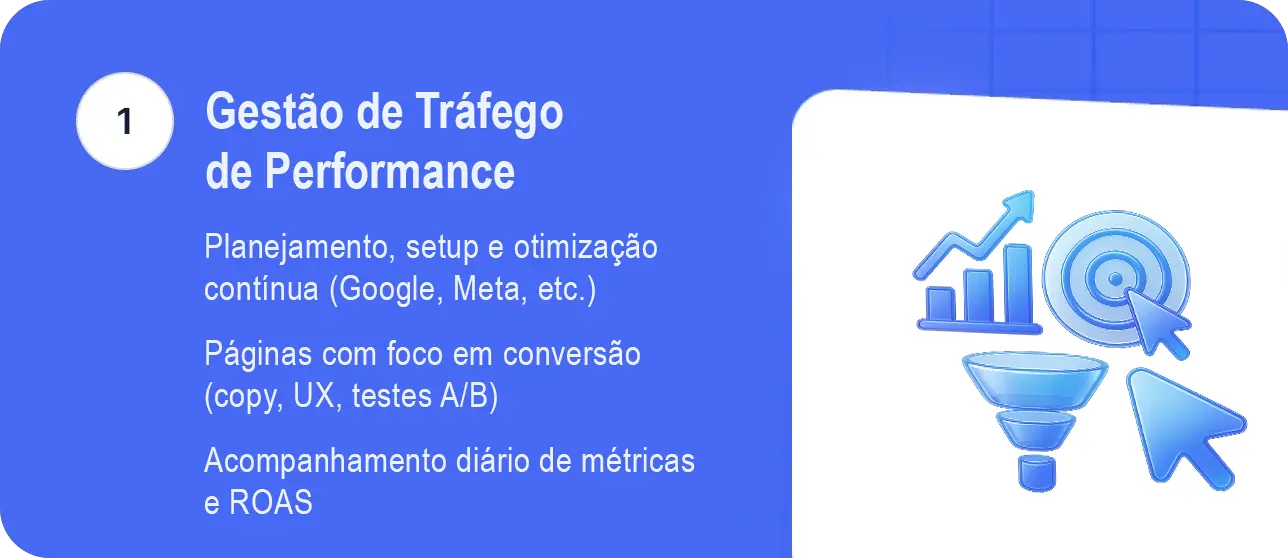 1

Gestão de Tráfego de Performance

Planejamento, setup e otimização contínua (Google, Meta, etc.)

Páginas com foco em conversão (copy, UX, testes A/B)

Acompanhamento diário de métricas e ROAS